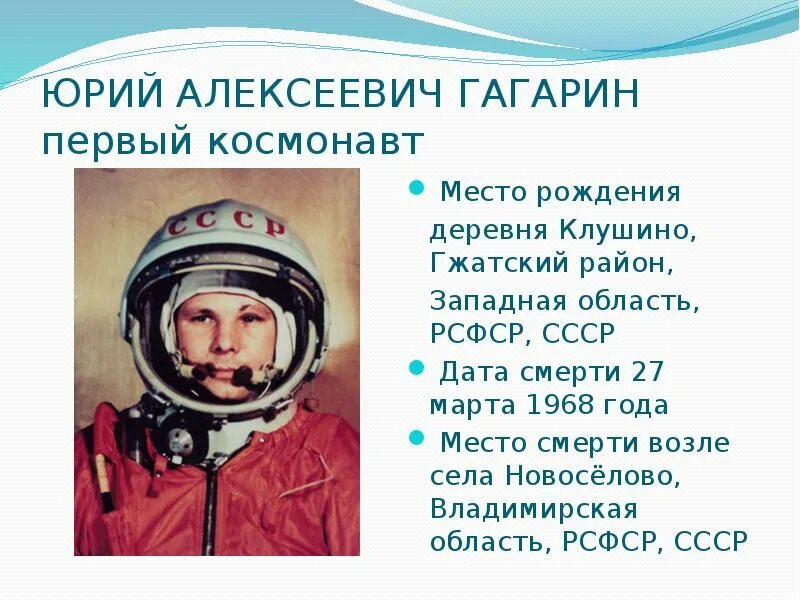 ЮРИЙ АЛЕКСЕЕВИЧ ГАГАРИН первый космонавт

СССР

Место рождения деревня Клушино, Гжатский район, Западная область, РСФСР, СССР

Дата смерти 27 марта 1968 года

Место смерти возле села Новосёлово, Владимирская область, РСФСР, СССР